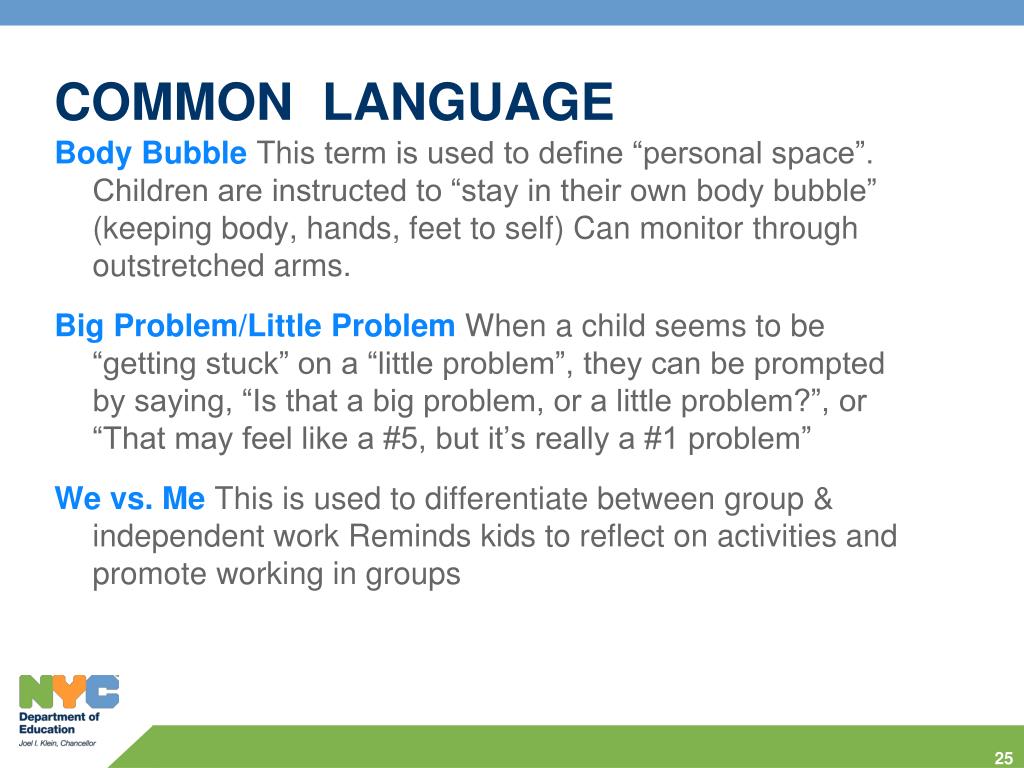 COMMON LANGUAGE

Body Bubble This term is used to define “personal space”. Children are instructed to “stay in their own body bubble” (keeping body, hands, feet to self) Can monitor through outstretched arms.

Big Problem/Little Problem When a child seems to be “getting stuck” on a “little problem”, they can be prompted by saying, “Is that a big problem, or a little problem?”, or “That may feel like a #5, but it’s really a #1 problem”

We vs. Me This is used to differentiate between group & independent work Reminds kids to reflect on activities and promote working in groups

NYC
Department of Education
Joel I. Klein, Chancellor

25